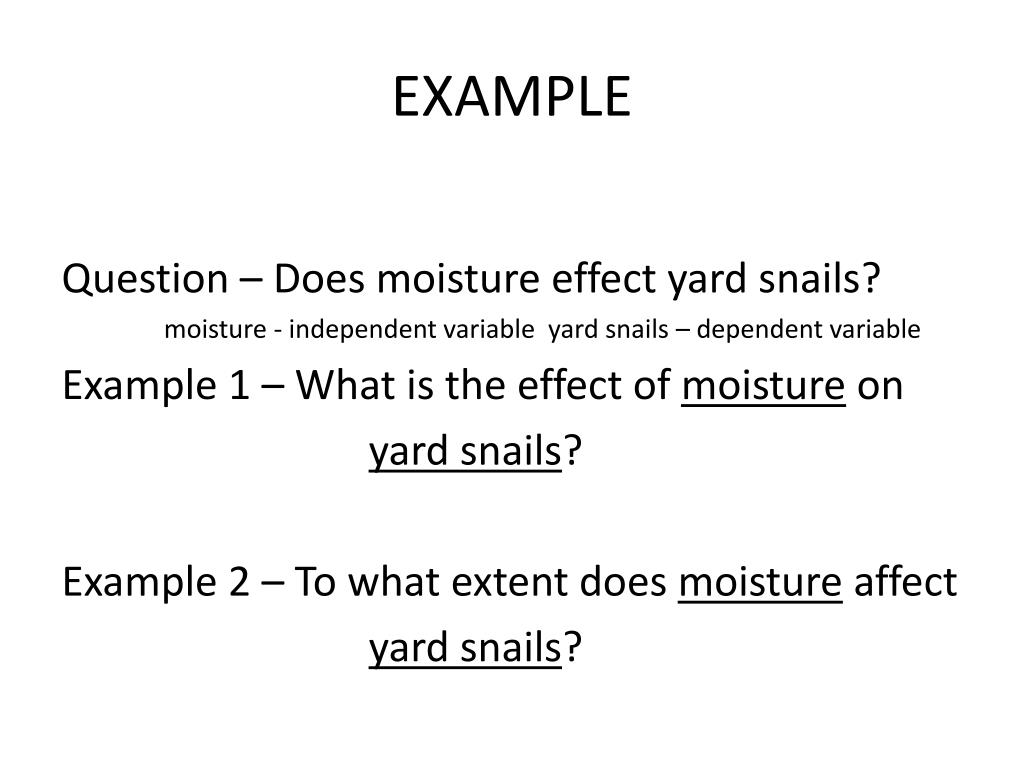 EXAMPLE

Question – Does moisture effect yard snails?

moisture - independent variable yard snails – dependent variable

Example 1 – What is the effect of moisture on yard snails?

Example 2 – To what extent does moisture affect yard snails?